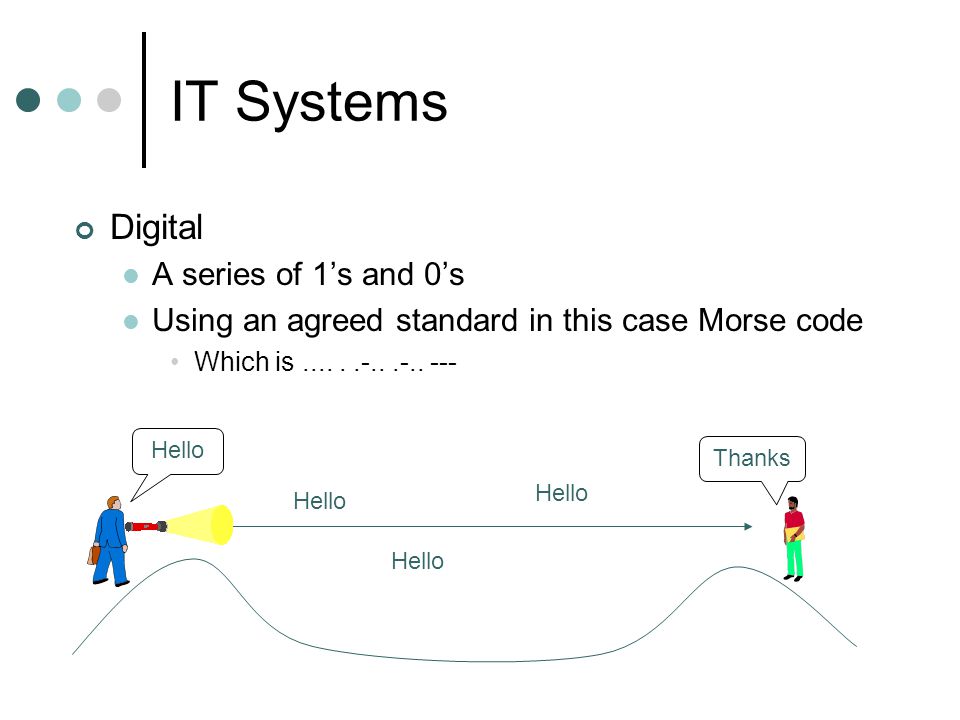 IT Systems

Digital

A series of 1’s and 0’s

Using an agreed standard in this case Morse code

Which is .... . .-.. .-.. ---

Hello

Thanks

Hello

Hello

Hello